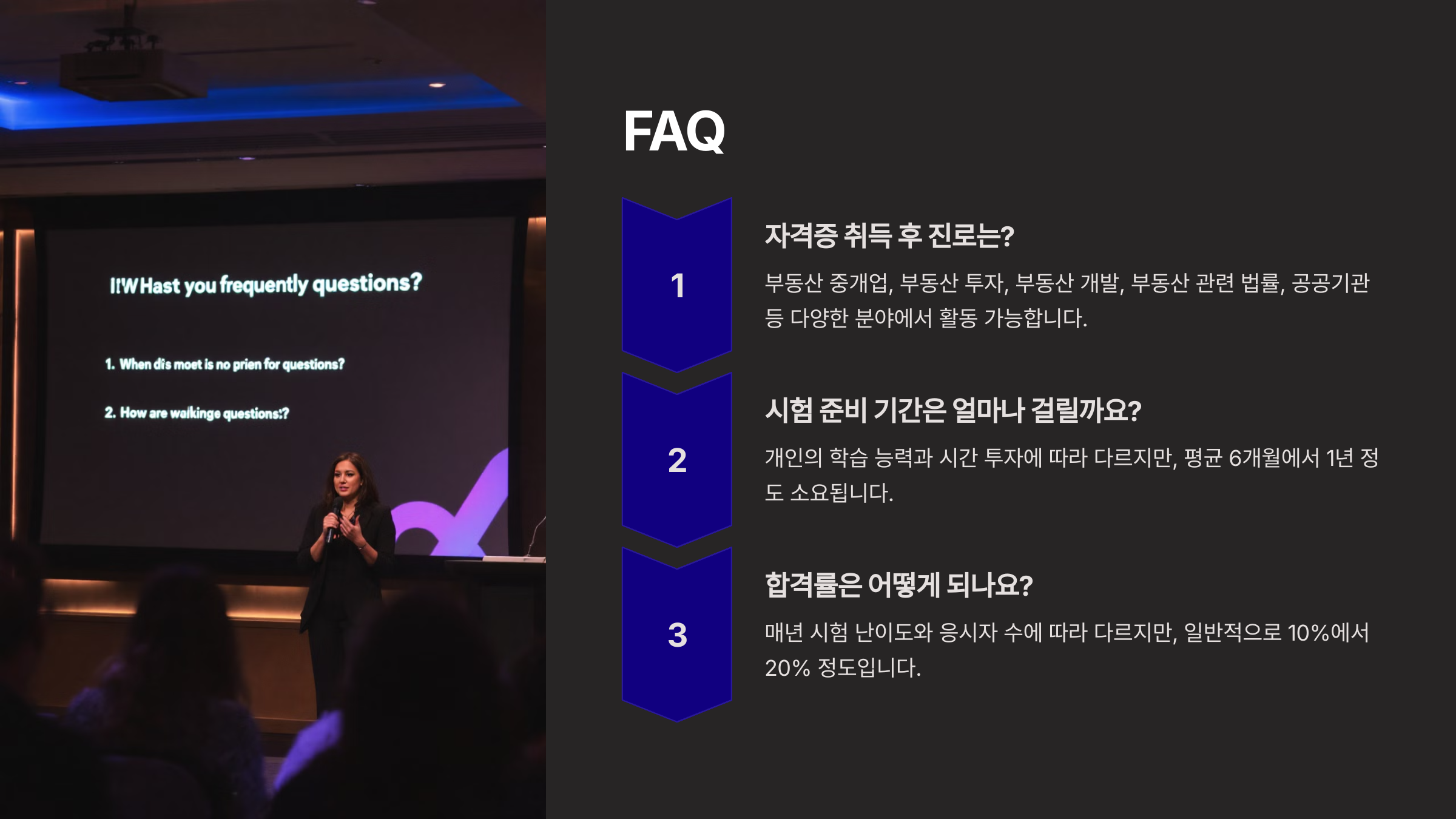 I!W Hast you frequently questions?

1. When dis moet is no prien for questions?

2. How are walkinge questions:?

FAQ

1

자격증 취득 후 진로는?

부동산 중개업, 부동산 투자, 부동산 개발, 부동산 관련 법률, 공공기관 등 다양한 분야에서 활동 가능합니다.

2

시험 준비 기간은 얼마나 걸릴까요?

개인의 학습 능력과 시간 투자에 따라 다르지만, 평균 6개월에서 1년 정도 소요됩니다.

3

합격률은 어떻게 되나요?

매년 시험 난이도와 응시자 수에 따라 다르지만, 일반적으로 10%에서 20% 정도입니다.